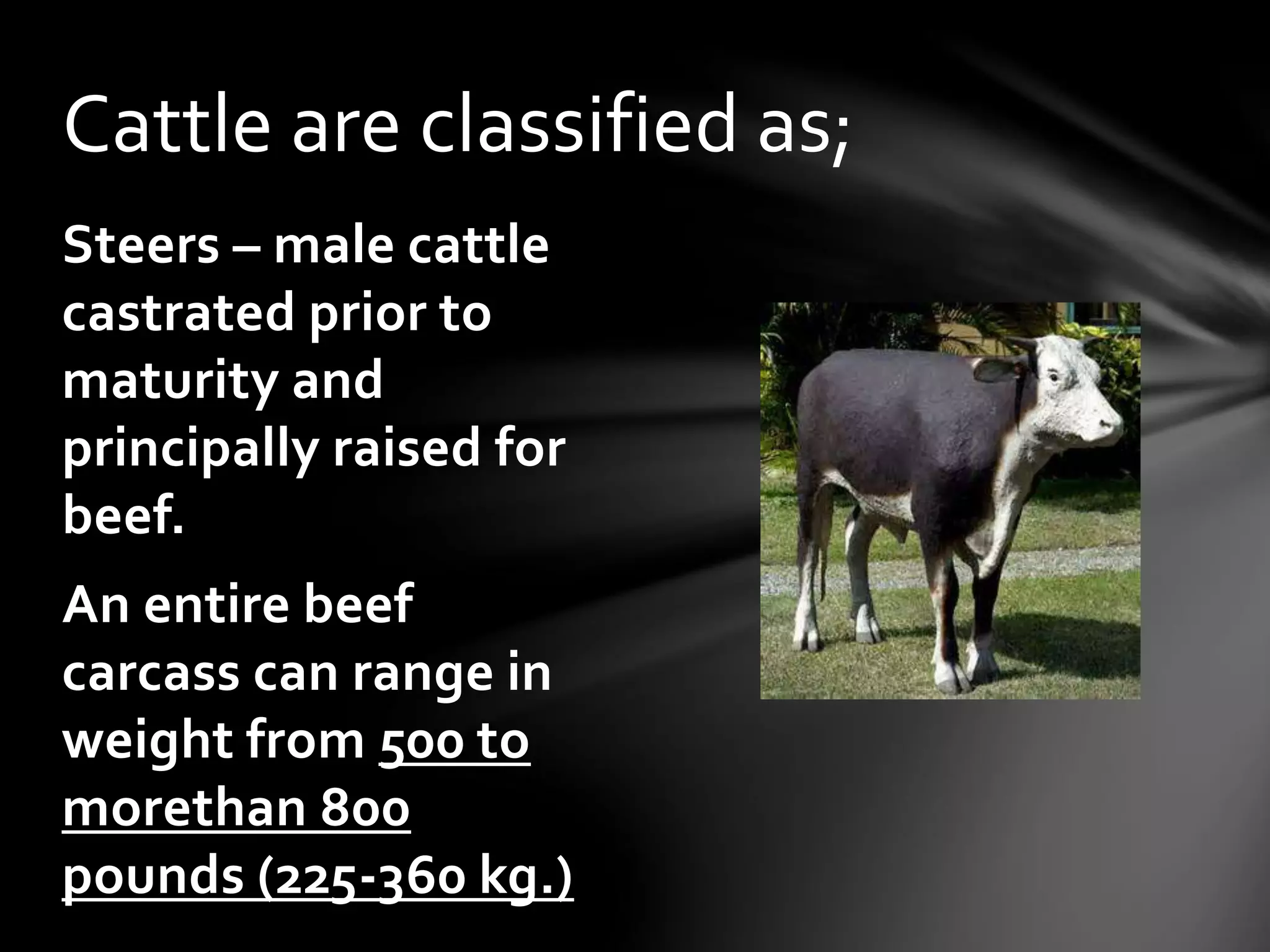 Cattle are classified as;

Steers – male cattle castrated prior to maturity and principally raised for beef.

An entire beef carcass can range in weight from 500 to morethan 800 pounds (225-360 kg.)